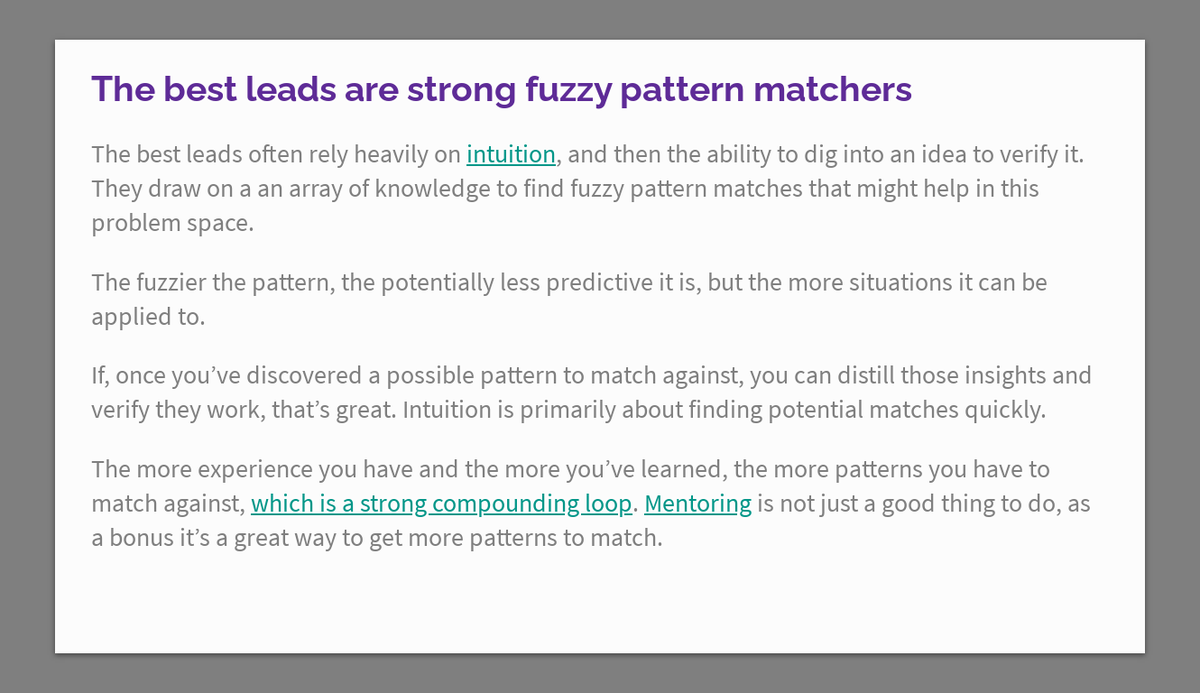 The best leads are strong fuzzy pattern matchers

The best leads often rely heavily on intuition, and then the ability to dig into an idea to verify it. They draw on a an array of knowledge to find fuzzy pattern matches that might help in this problem space.

The fuzzier the pattern, the potentially less predictive it is, but the more situations it can be applied to.

If, once you’ve discovered a possible pattern to match against, you can distill those insights and verify they work, that’s great. Intuition is primarily about finding potential matches quickly.

The more experience you have and the more you’ve learned, the more patterns you have to match against, which is a strong compounding loop. Mentoring is not just a good thing to do, as a bonus it’s a great way to get more patterns to match.